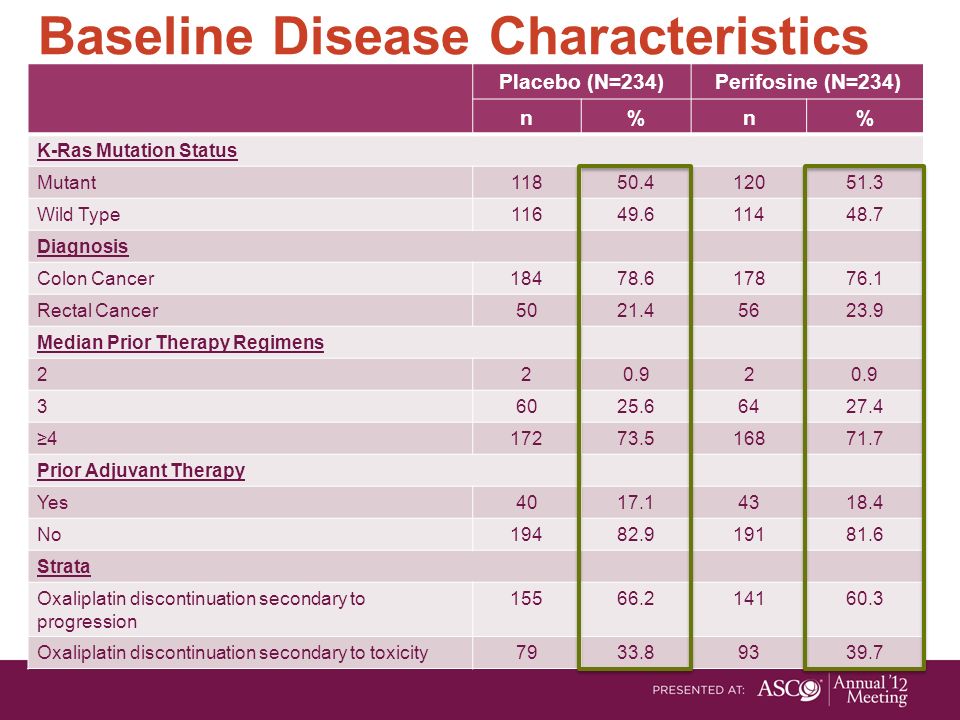 Baseline Disease Characteristics

| | Placebo (N=234) | | Perifosine (N=234) | |
|---|---|---|---|---|
| | n | % | n | % |
| K-Ras Mutation Status | | | | |
| Mutant | 118 | 50.4 | 120 | 51.3 |
| Wild Type | 116 | 49.6 | 114 | 48.7 |
| Diagnosis | | | | |
| Colon Cancer | 184 | 78.6 | 178 | 76.1 |
| Rectal Cancer | 50 | 21.4 | 56 | 23.9 |
| Median Prior Therapy Regimens | | | | |
| 2 | 2 | 0.9 | 2 | 0.9 |
| 3 | 60 | 25.6 | 64 | 27.4 |
| ≥4 | 172 | 73.5 | 168 | 71.7 |
| Prior Adjuvant Therapy | | | | |
| Yes | 40 | 17.1 | 43 | 18.4 |
| No | 194 | 82.9 | 191 | 81.6 |
| Strata | | | | |
| Oxaliplatin discontinuation secondary to progression | 155 | 66.2 | 141 | 60.3 |
| Oxaliplatin discontinuation secondary to toxicity | 79 | 33.8 | 93 | 39.7 |

PRESENTED AT: ASCO Annual '12 Meeting